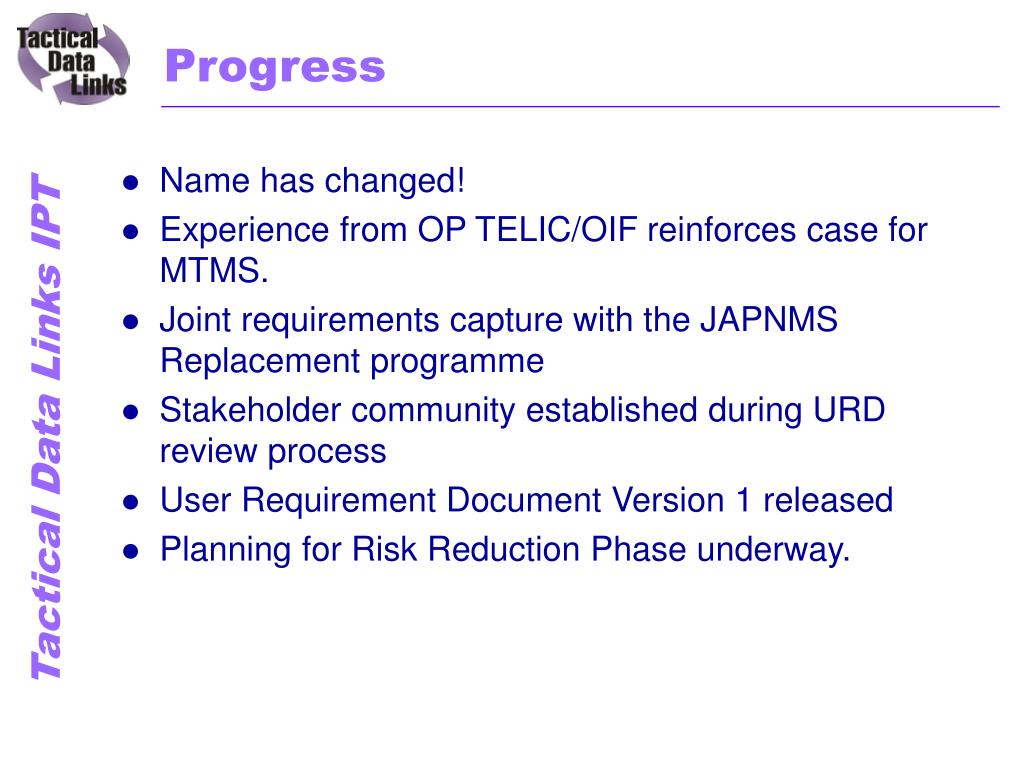 Tactical Data Links

Progress

Tactical Data Links IPT

- Name has changed!
- Experience from OP TELIC/OIF reinforces case for MTMS.
- Joint requirements capture with the JAPNMS Replacement programme
- Stakeholder community established during URD review process
- User Requirement Document Version 1 released
- Planning for Risk Reduction Phase underway.